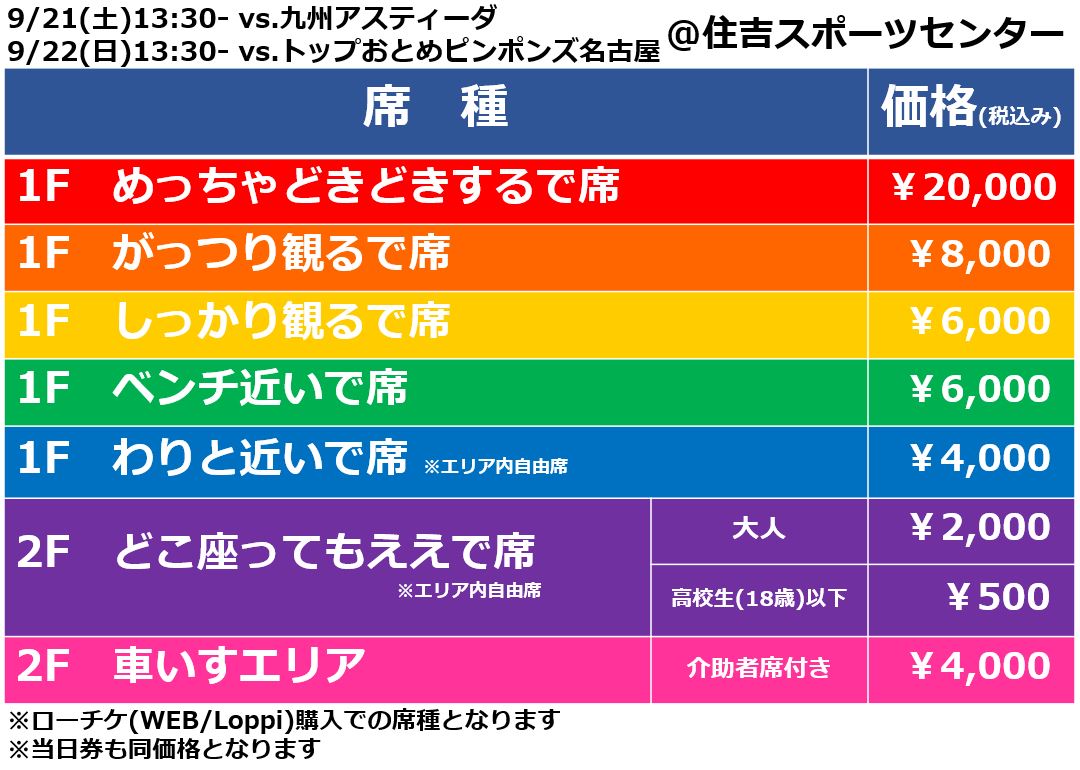 9/21(土)13:30- vs.九州アスティーダ
9/22(日)13:30- vs.トップおとめピンポンズ名古屋

@住吉スポーツセンター

| 席　種 | | 価格(税込み) |
|---|---|---|
| 1F　めっちゃどきどきするで席 | | ￥20,000 |
| 1F　がっつり観るで席 | | ￥8,000 |
| 1F　しっかり観るで席 | | ￥6,000 |
| 1F　ベンチ近いで席 | | ￥6,000 |
| 1F　わりと近いで席 ※エリア内自由席 | | ￥4,000 |
| 2F　どこ座ってもええで席 ※エリア内自由席 | 大人 | ￥2,000 |
| | 高校生(18歳)以下 | ￥500 |
| 2F　車いすエリア | 介助者席付き | ￥4,000 |

※ローチケ(WEB/Loppi)購入での席種となります
※当日券も同価格となります